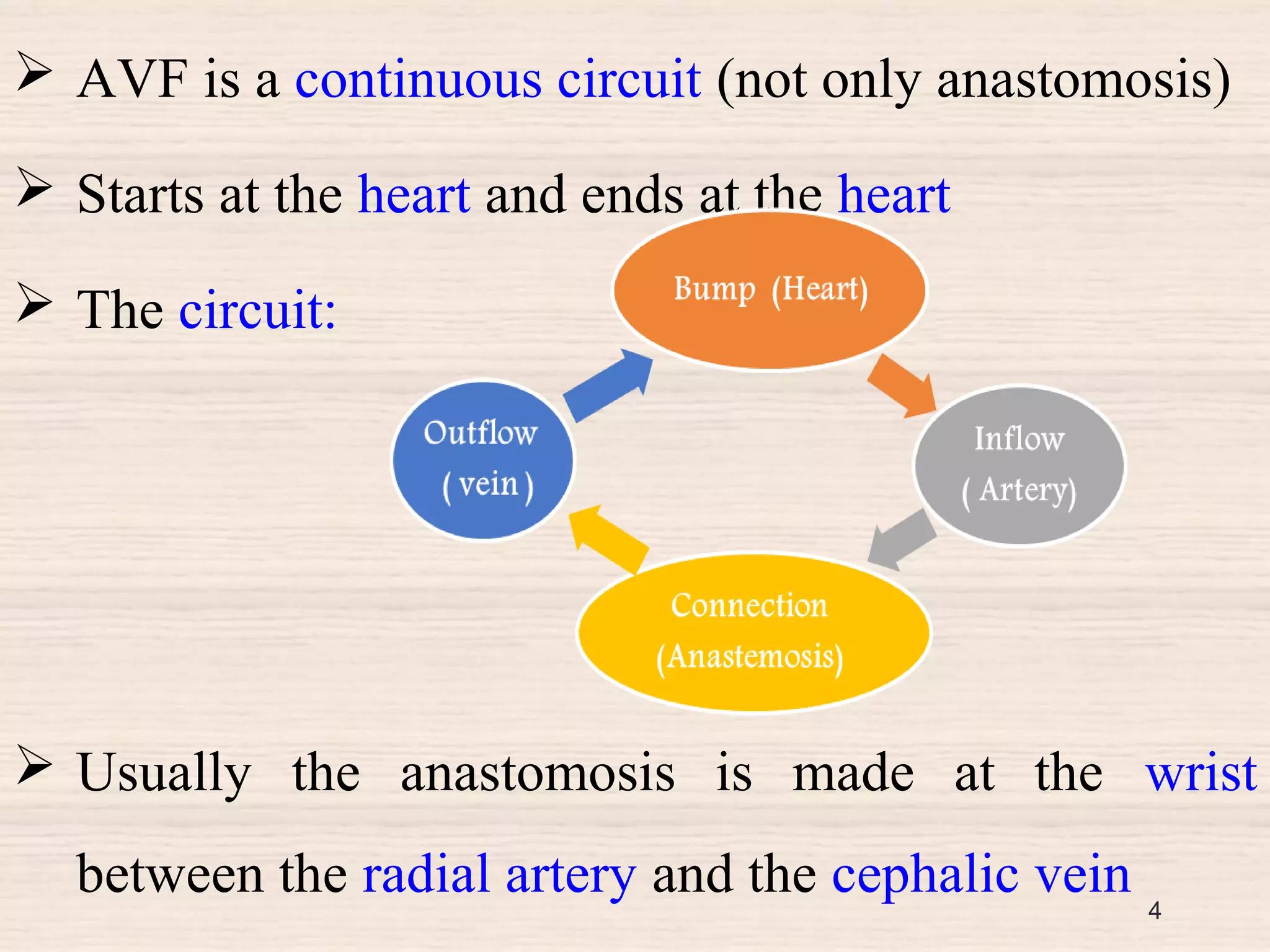 ➢ AVF is a continuous circuit (not only anastomosis)

➢ Starts at the heart and ends at the heart

➢ The circuit:

Bump (Heart)

Inflow ( Artery)

Connection (Anastemosis)

Outflow ( vein )

➢ Usually the anastomosis is made at the wrist between the radial artery and the cephalic vein

4